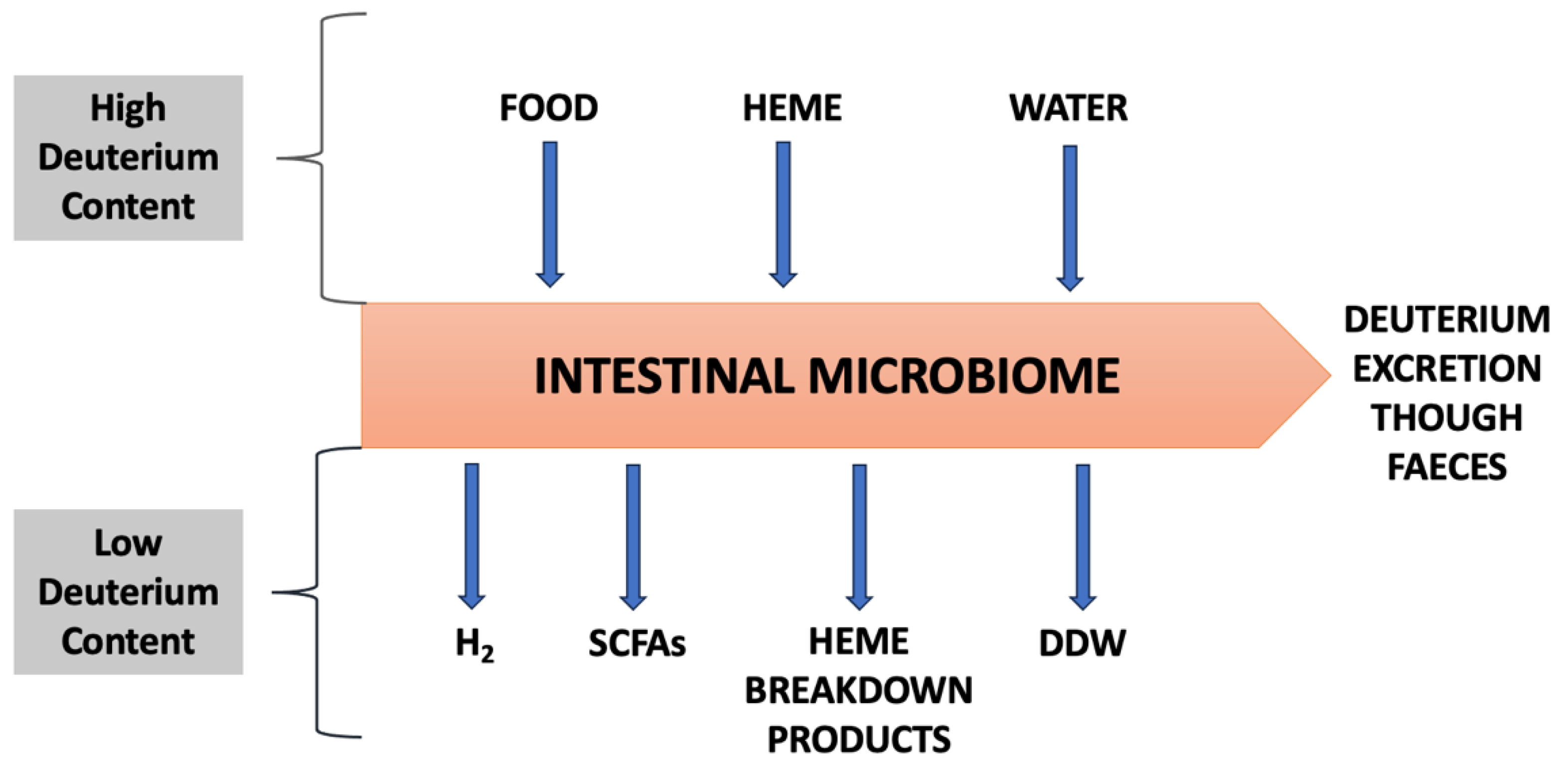 High Deuterium Content

FOOD

HEME

WATER

INTESTINAL MICROBIOME

DEUTERIUM EXCRETION THOUGH FAECES

Low Deuterium Content

$H_2$

SCFAs

HEME BREAKDOWN PRODUCTS

DDW